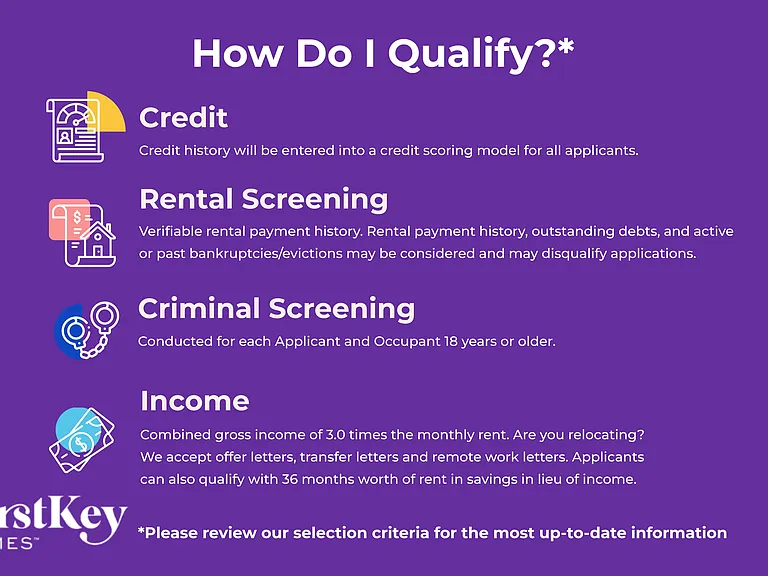 How Do I Qualify?*

Credit

Credit history will be entered into a credit scoring model for all applicants.

Rental Screening

Verifiable rental payment history. Rental payment history, outstanding debts, and active or past bankruptcies/evictions may be considered and may disqualify applications.

Criminal Screening

Conducted for each Applicant and Occupant 18 years or older.

Income

Combined gross income of 3.0 times the monthly rent. Are you relocating? We accept offer letters, transfer letters and remote work letters. Applicants can also qualify with 36 months worth of rent in savings in lieu of income.

rstKey
MES™

*Please review our selection criteria for the most up-to-date information